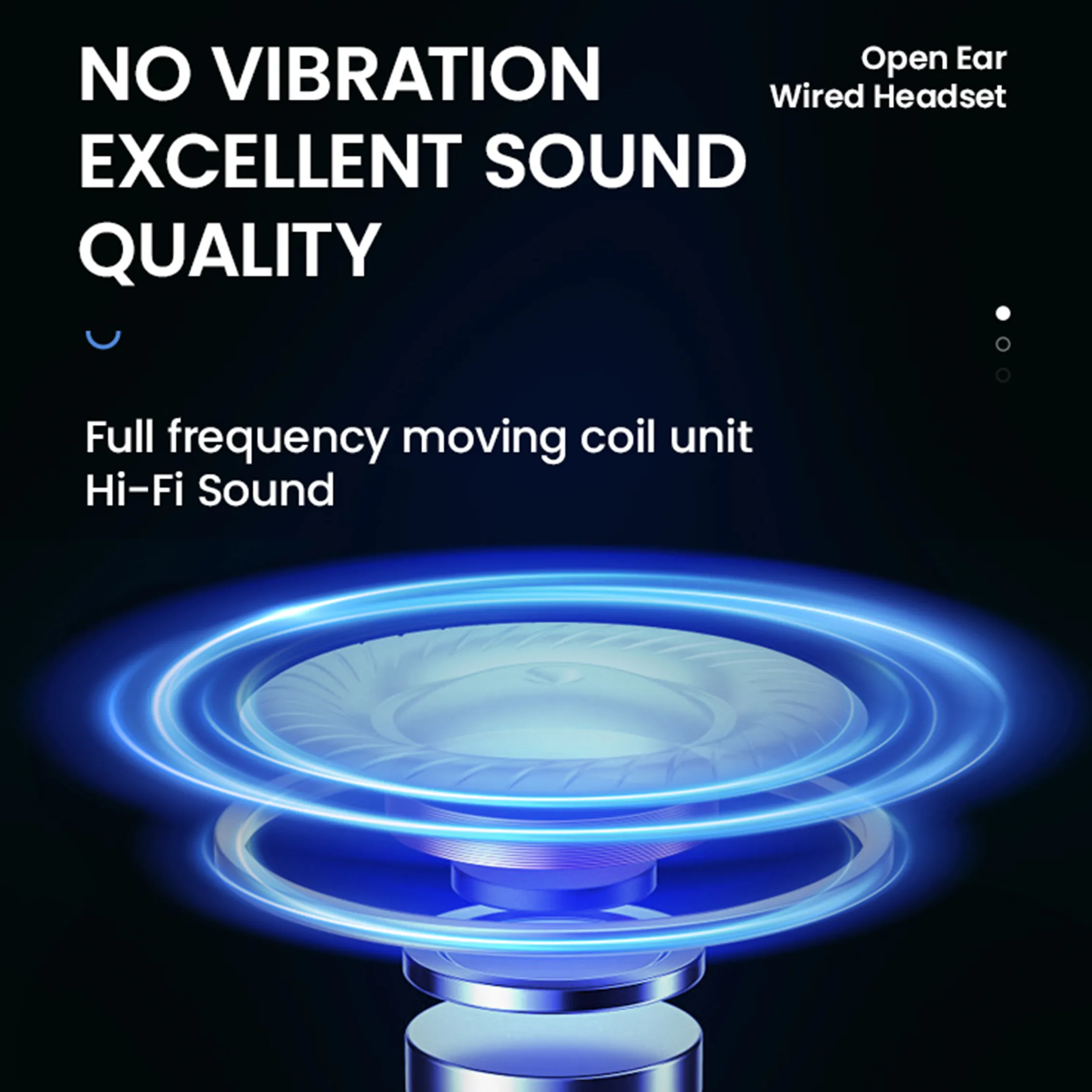 NO VIBRATION EXCELLENT SOUND QUALITY

Open Ear
Wired Headset

Full frequency moving coil unit
Hi-Fi Sound